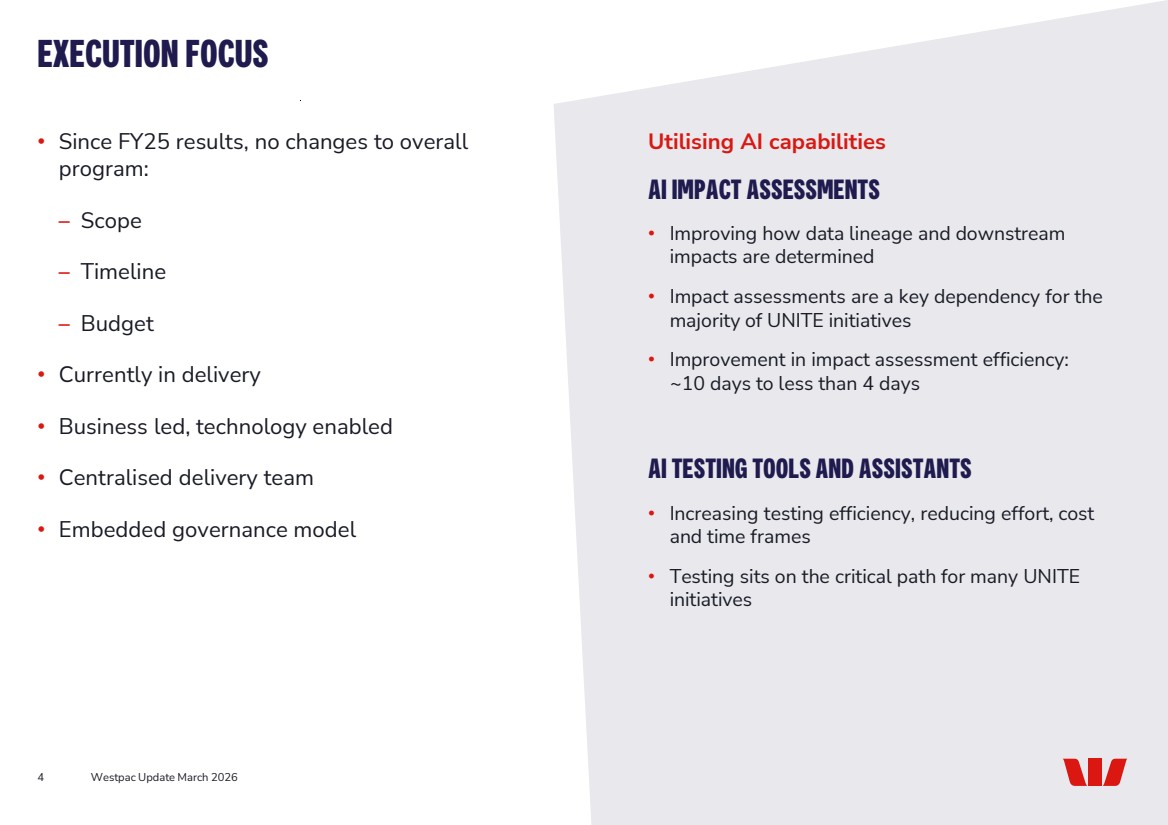 EXECUTION FOCUS

• Since FY25 results, no changes to overall program:

– Scope

– Timeline

– Budget

• Currently in delivery

• Business led, technology enabled

• Centralised delivery team

• Embedded governance model

Utilising AI capabilities

AI IMPACT ASSESSMENTS

• Improving how data lineage and downstream impacts are determined

• Impact assessments are a key dependency for the majority of UNITE initiatives

• Improvement in impact assessment efficiency: ~10 days to less than 4 days

AI TESTING TOOLS AND ASSISTANTS

• Increasing testing efficiency, reducing effort, cost and time frames

• Testing sits on the critical path for many UNITE initiatives

4 Westpac Update March 2026